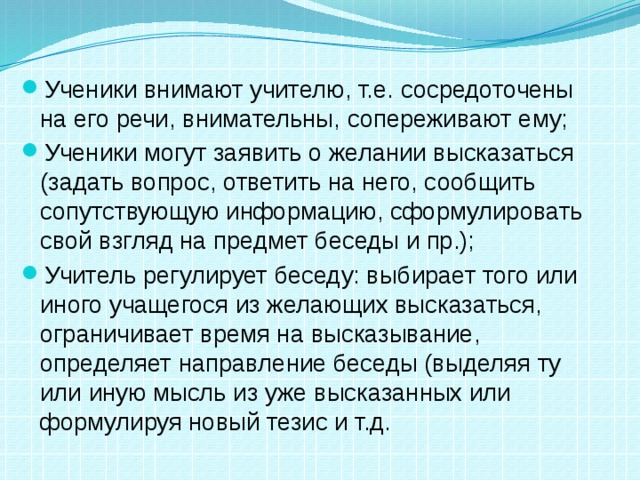 Ученики внимают учителю, т.е. сосредоточены на его речи, внимательны, сопереживают ему;

Ученики могут заявить о желании высказаться (задать вопрос, ответить на него, сообщить сопутствующую информацию, сформулировать свой взгляд на предмет беседы и пр.);

Учитель регулирует беседу: выбирает того или иного учащегося из желающих высказаться, ограничивает время на высказывание, определяет направление беседы (выделяя ту или иную мысль из уже высказанных или формулируя новый тезис и т.д.